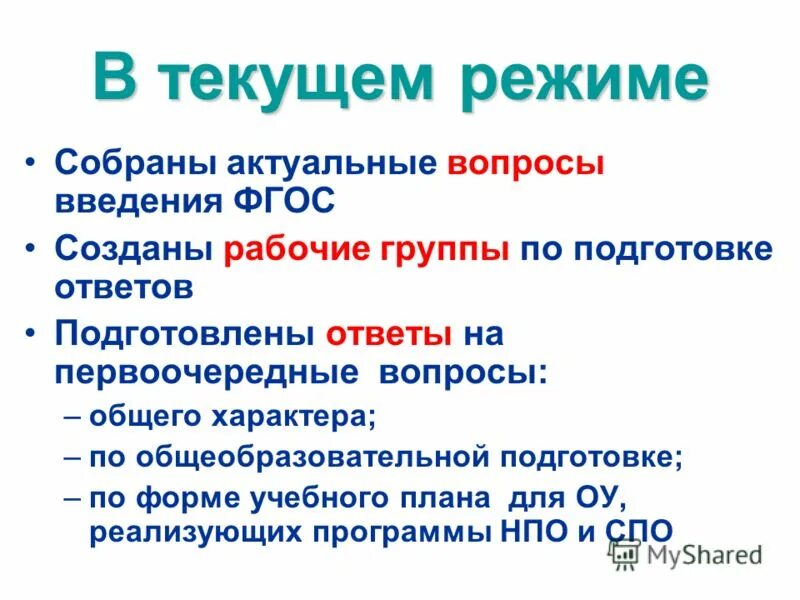 В текущем режиме

• Собраны актуальные вопросы введения ФГОС
• Созданы рабочие группы по подготовке ответов
• Подготовлены ответы на первоочередные вопросы:
– общего характера;
– по общеобразовательной подготовке;
– по форме учебного плана для ОУ, реализующих программы НПО и СПО

MyShared